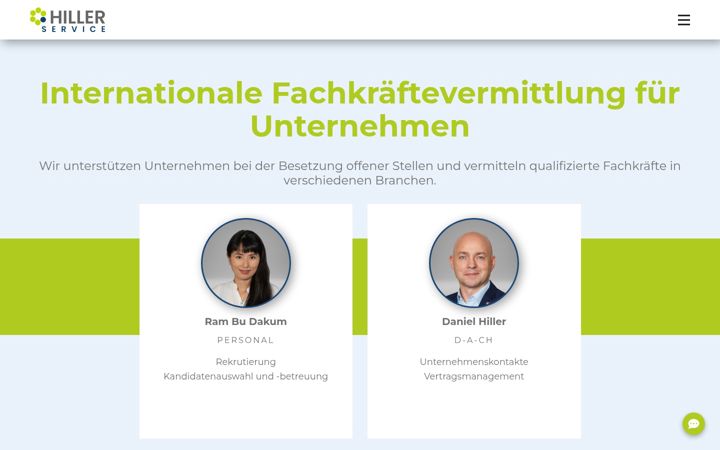 HILLER
SERVICE

Internationale Fachkräftevermittlung für Unternehmen

Wir unterstützen Unternehmen bei der Besetzung offener Stellen und vermitteln qualifizierte Fachkräfte in verschiedenen Branchen.

Ram Bu Dakum

PERSONAL

Rekrutierung
Kandidatenauswahl und -betreuung

Daniel Hiller

D-A-CH

Unternehmenskontakte
Vertragsmanagement